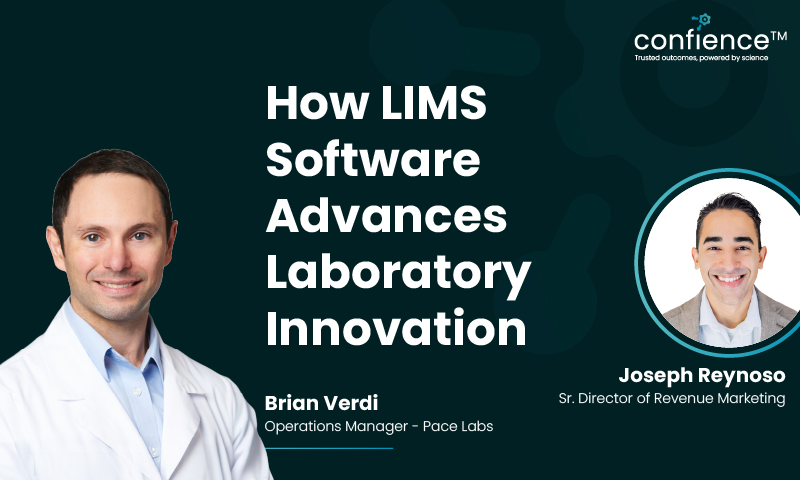 confience™
Trusted outcomes, powered by science

How LIMS Software Advances Laboratory Innovation

Brian Verdi
Operations Manager - Pace Labs

Joseph Reynoso
Sr. Director of Revenue Marketing